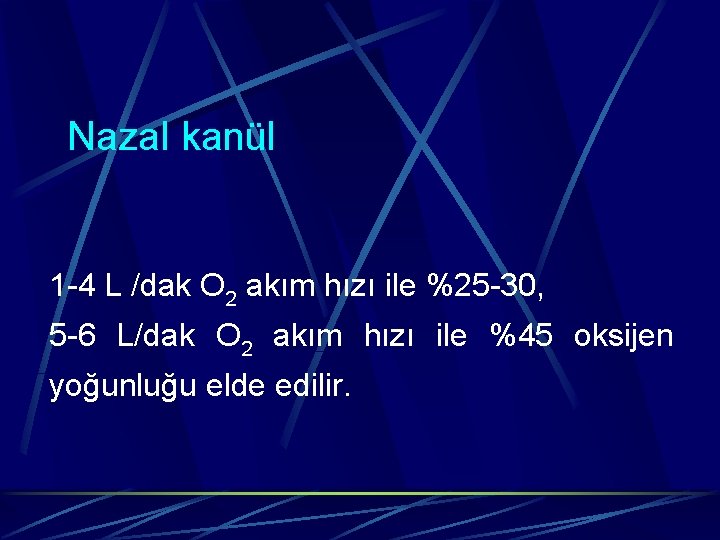 Nazal kanül

1-4 L /dak $O_2$ akım hızı ile %25-30,
5-6 L/dak $O_2$ akım hızı ile %45 oksijen yoğunluğu elde edilir.